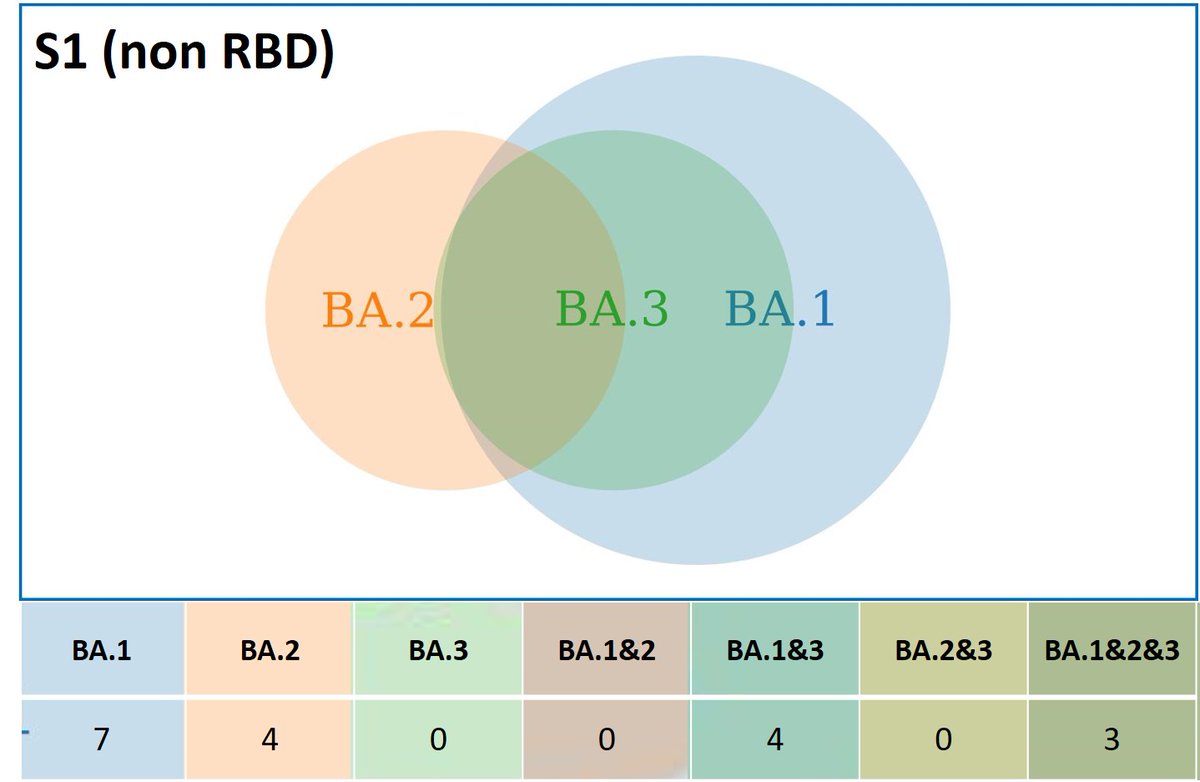 S1 (non RBD)

BA.2 BA.3 BA.1

| BA.1 | BA.2 | BA.3 | BA.1&2 | BA.1&3 | BA.2&3 | BA.1&2&3 |
|---|---|---|---|---|---|---|
| 7 | 4 | 0 | 0 | 4 | 0 | 3 |